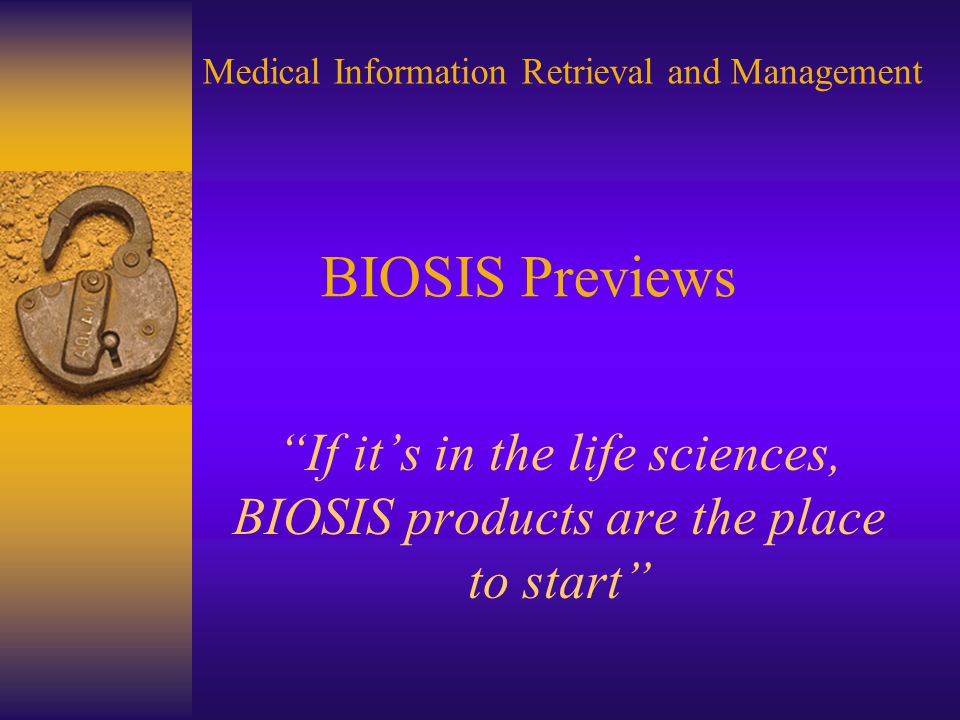 Medical Information Retrieval and Management

BIOSIS Previews

“If it’s in the life sciences, BIOSIS products are the place to start”